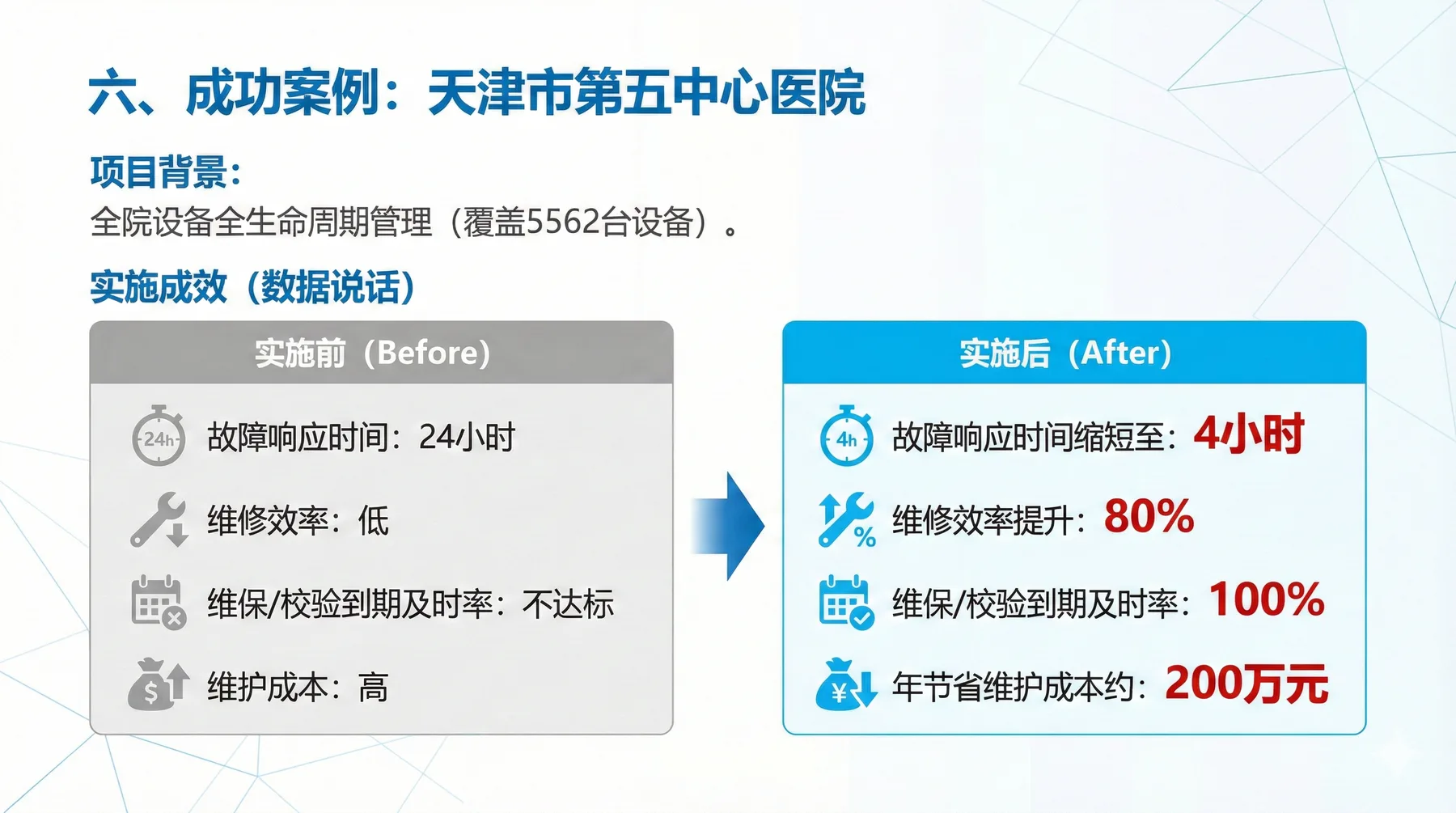 六、成功案例：天津市第五中心医院

项目背景：

全院设备全生命周期管理（覆盖5562台设备）。

实施成效（数据说话）

实施前（Before）

24h

故障响应时间：24小时

维修效率：低

维保/校验到期及时率：不达标

$

维护成本：高

实施后（After）

4h

故障响应时间缩短至：4小时

%

维修效率提升：80%

维保/校验到期及时率：100%

¥

年节省维护成本约：200万元